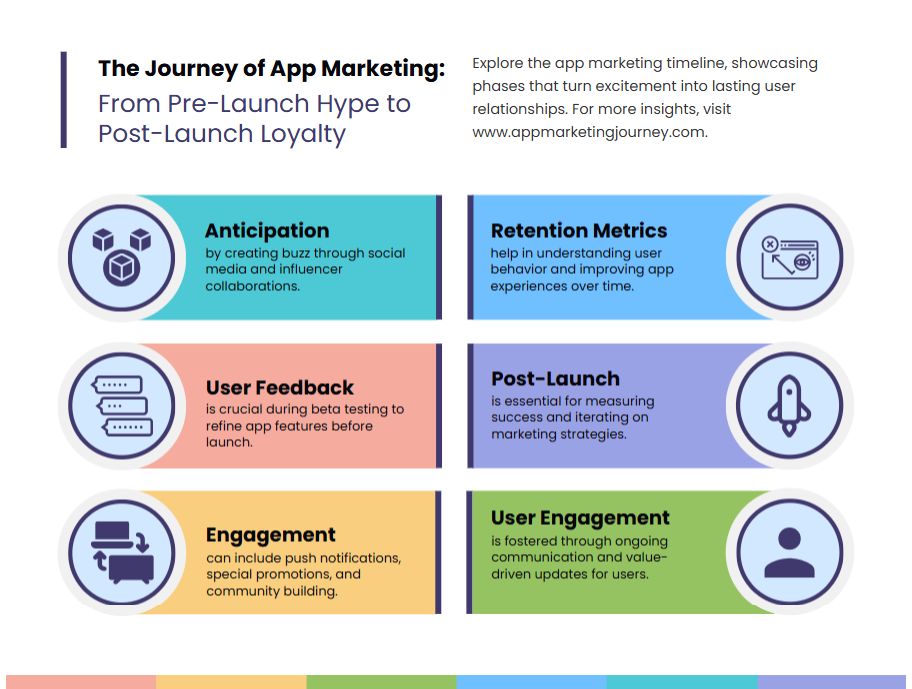 The Journey of App Marketing:
From Pre-Launch Hype to Post-Launch Loyalty

Explore the app marketing timeline, showcasing phases that turn excitement into lasting user relationships. For more insights, visit www.appmarketingjourney.com.

Anticipation
by creating buzz through social media and influencer collaborations.

User Feedback
is crucial during beta testing to refine app features before launch.

Engagement
can include push notifications, special promotions, and community building.

Retention Metrics
help in understanding user behavior and improving app experiences over time.

Post-Launch
is essential for measuring success and iterating on marketing strategies.

User Engagement
is fostered through ongoing communication and value-driven updates for users.